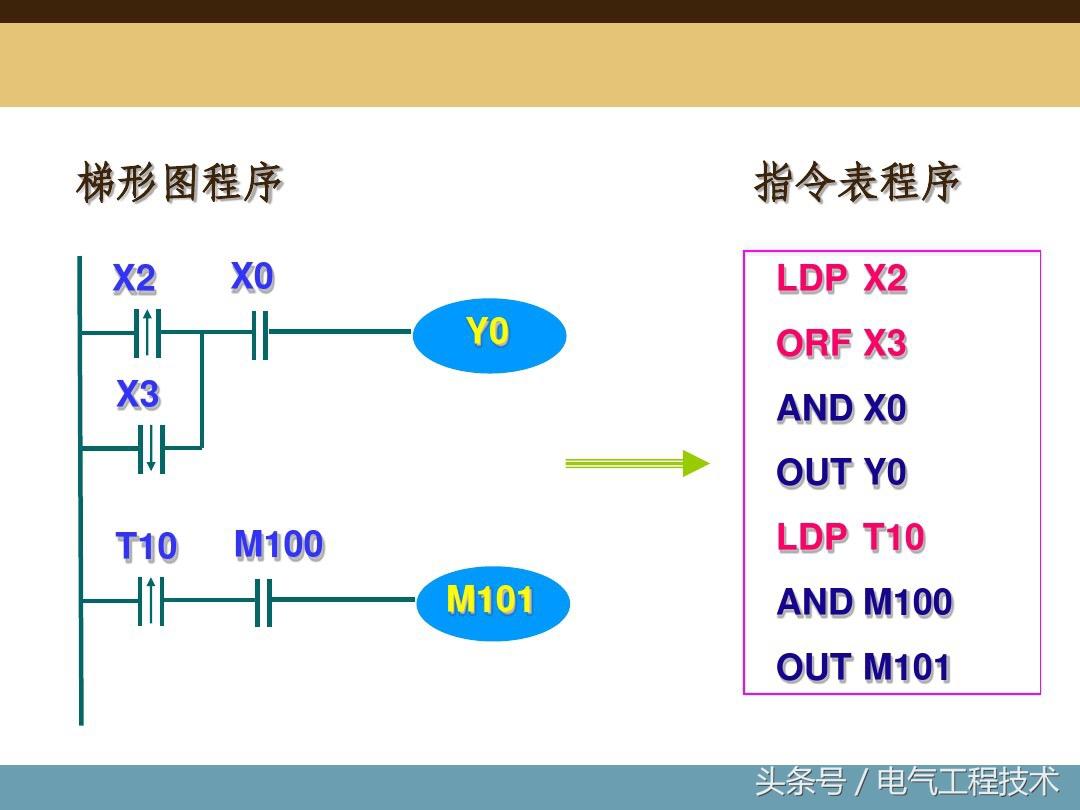 梯形图程序

X2 X0

Y0

X3

T10 M100

M101

指令表程序

LDP X2
ORF X3
AND X0
OUT Y0
LDP T10
AND M100
OUT M101

头条号 / 电气工程技术